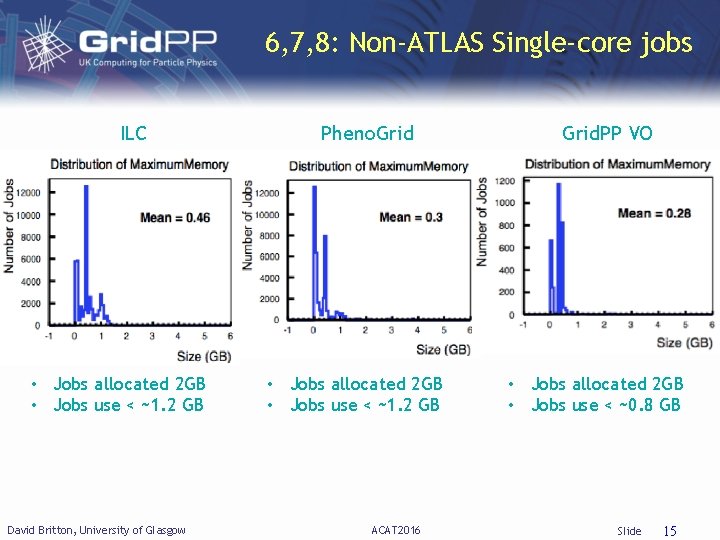 GridPP
UK Computing for Particle Physics

6,7,8: Non-ATLAS Single-core jobs

ILC

Distribution of MaximumMemory

Number of Jobs

12000
10000
8000
6000
4000
2000
0

Mean = 0.46

-1 0 1 2 3 4 5 6

Size (GB)

• Jobs allocated 2GB
• Jobs use < ~1.2 GB

PhenoGrid

Distribution of MaximumMemory

Number of Jobs

12000
10000
8000
6000
4000
2000
0

Mean = 0.3

-1 0 1 2 3 4 5 6

Size (GB)

• Jobs allocated 2GB
• Jobs use < ~1.2 GB

GridPP VO

Distribution of MaximumMemory

Number of Jobs

1200
1000
800
600
400
200
0

Mean = 0.28

-1 0 1 2 3 4 5 6

Size (GB)

• Jobs allocated 2GB
• Jobs use < ~0.8 GB

David Britton, University of Glasgow

ACAT2016

Slide 15